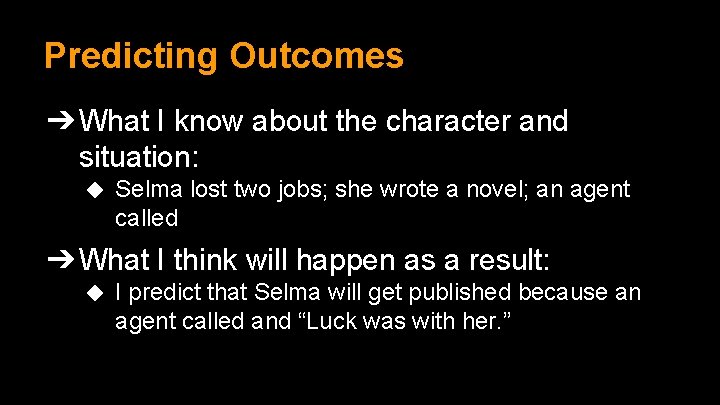 Predicting Outcomes

➔ What I know about the character and situation:

◆ Selma lost two jobs; she wrote a novel; an agent called

➔ What I think will happen as a result:

◆ I predict that Selma will get published because an agent called and “Luck was with her.”